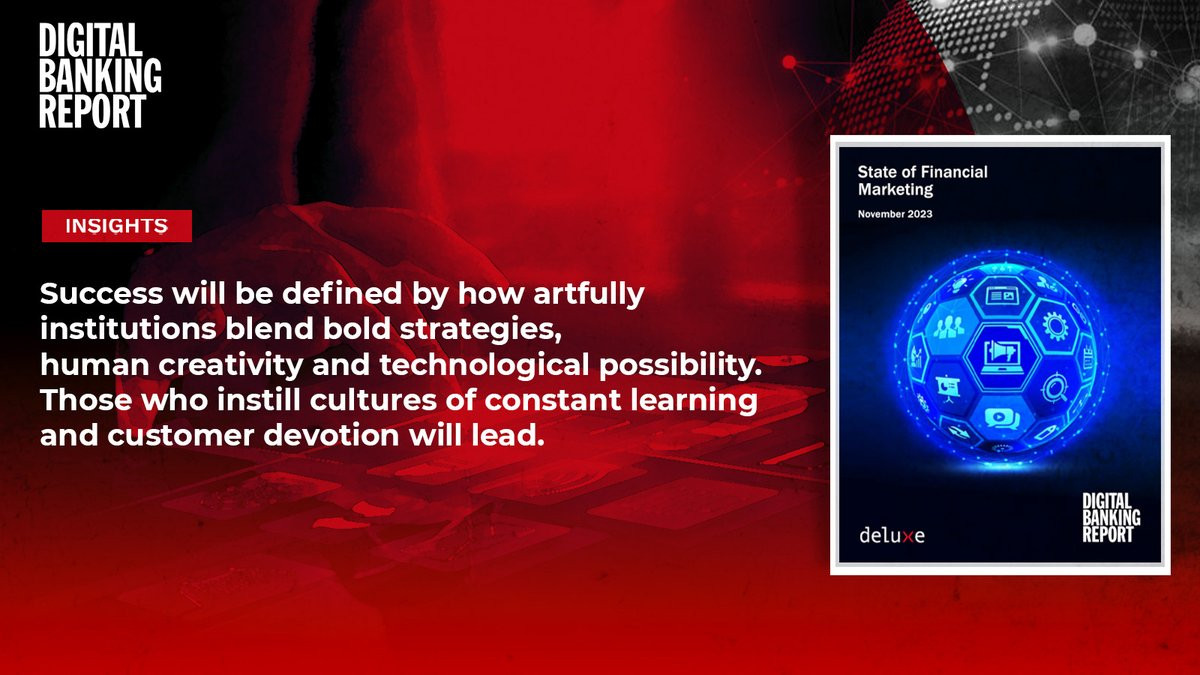 DIGITAL BANKING REPORT

INSIGHTS

Success will be defined by how artfully institutions blend bold strategies, human creativity and technological possibility. Those who instill cultures of constant learning and customer devotion will lead.

State of Financial Marketing

November 2023

deluxe

DIGITAL BANKING REPORT